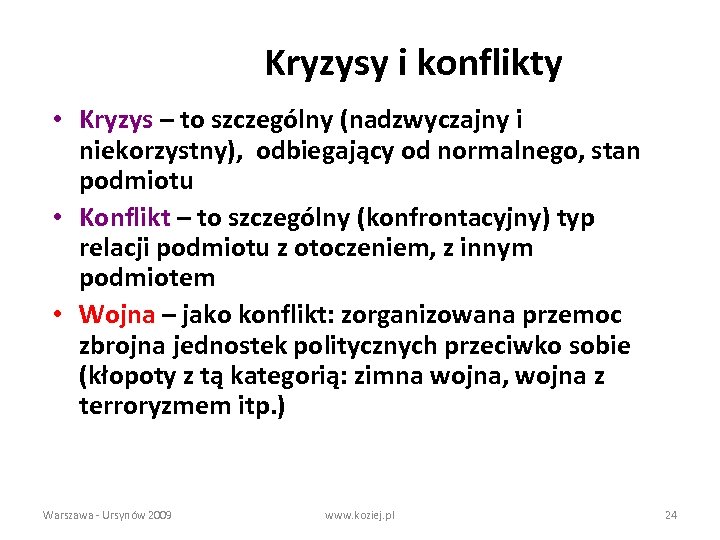 Kryzysy i konflikty

• Kryzys – to szczególny (nadzwyczajny i niekorzystny), odbiegający od normalnego, stan podmiotu
• Konflikt – to szczególny (konfrontacyjny) typ relacji podmiotu z otoczeniem, z innym podmiotem
• Wojna – jako konflikt: zorganizowana przemoc zbrojna jednostek politycznych przeciwko sobie (kłopoty z tą kategorią: zimna wojna, wojna z terroryzmem itp.)

Warszawa - Ursynów 2009    www.koziej.pl    24